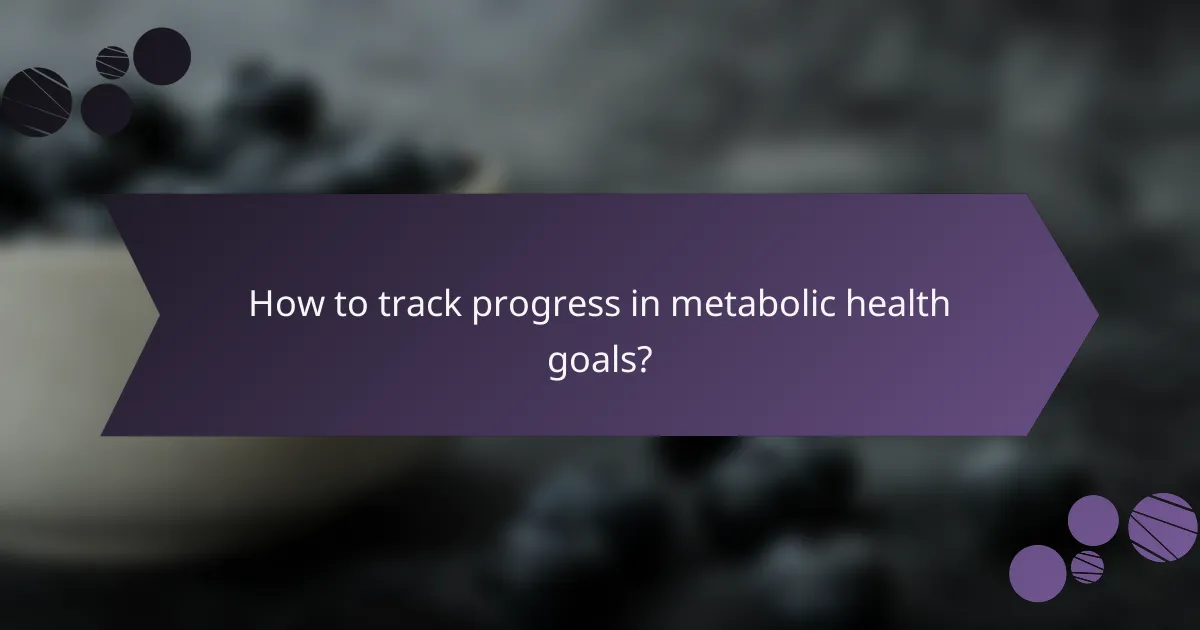 How to track progress in metabolic health goals?